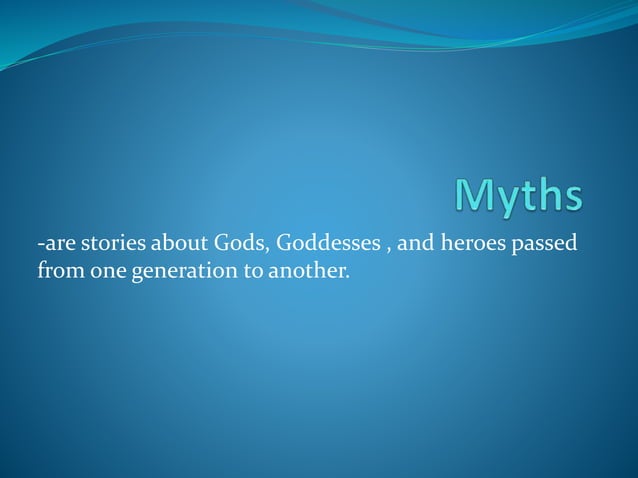 Myths

-are stories about Gods, Goddesses , and heroes passed from one generation to another.